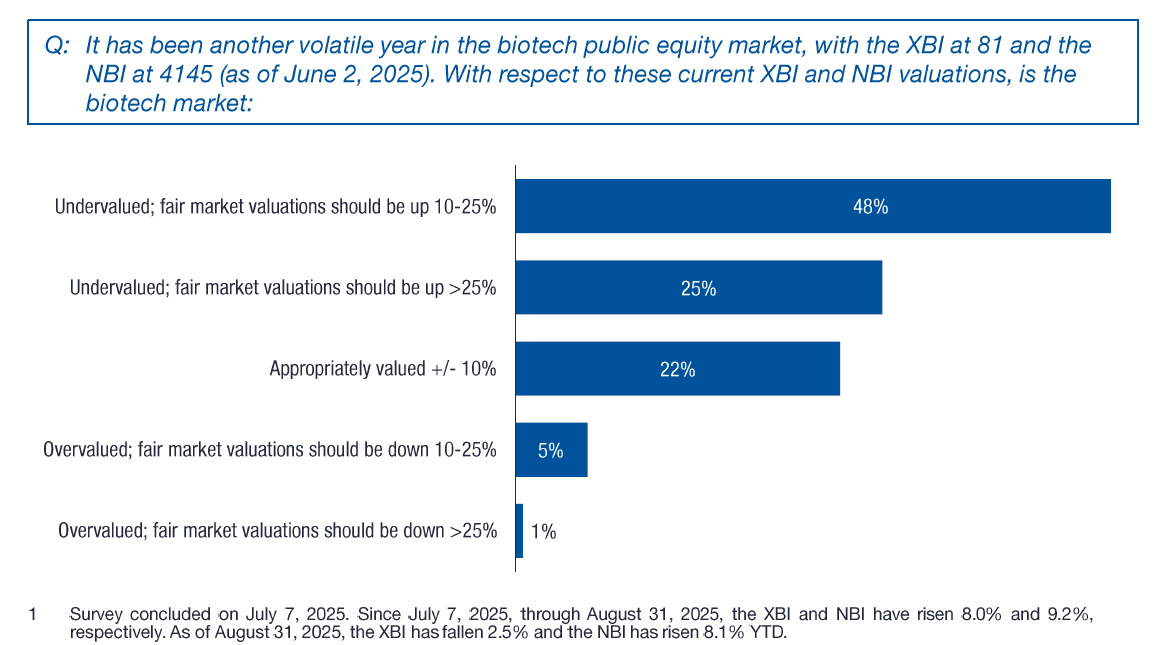 Q: It has been another volatile year in the biotech public equity market, with the XBI at 81 and the NBI at 4145 (as of June 2, 2025). With respect to these current XBI and NBI valuations, is the biotech market:

Undervalued; fair market valuations should be up 10-25%
48%
Undervalued; fair market valuations should be up >25%
25%
Appropriately valued +/- 10%
22%
Overvalued; fair market valuations should be down 10-25%
5%
Overvalued; fair market valuations should be down >25%
1%

1 Survey concluded on July 7, 2025. Since July 7, 2025, through August 31, 2025, the XBI and NBI have risen 8.0% and 9.2%, respectively. As of August 31, 2025, the XBI has fallen 2.5% and the NBI has risen 8.1% YTD.